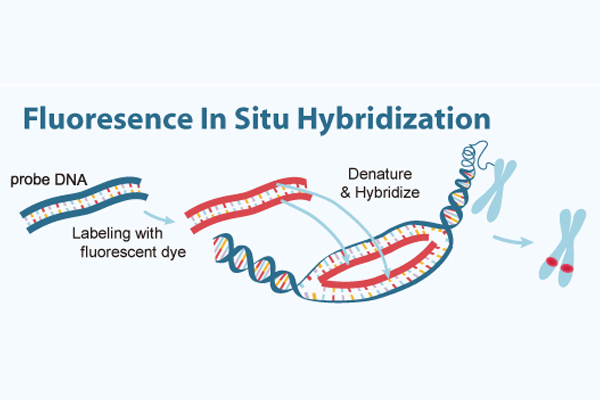 Fluoresence In Situ Hybridization

probe DNA

Labeling with fluorescent dye

Denature & Hybridize